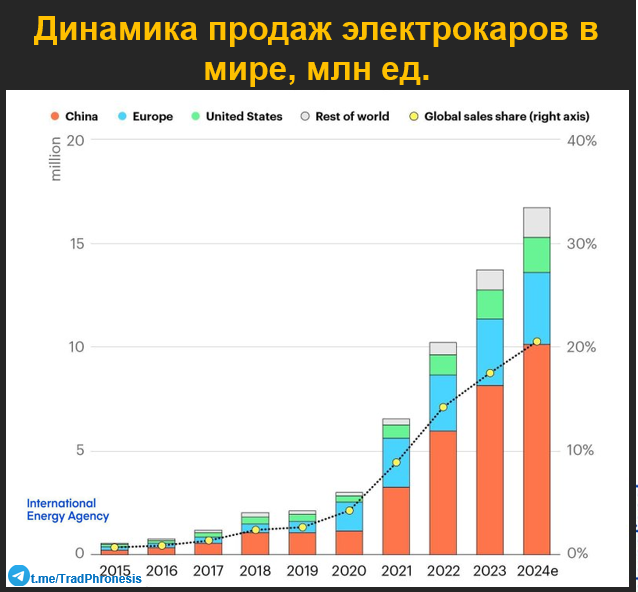 Динамика продаж электрокаров в мире, млн ед.

China Europe United States Rest of world Global sales share (right axis)

million

20
15
10
5
0

40%
30%
20%
10%
0%

International Energy Agency

2015 2016 2017 2018 2019 2020 2021 2022 2023 2024e

t.me/TradPhronesis